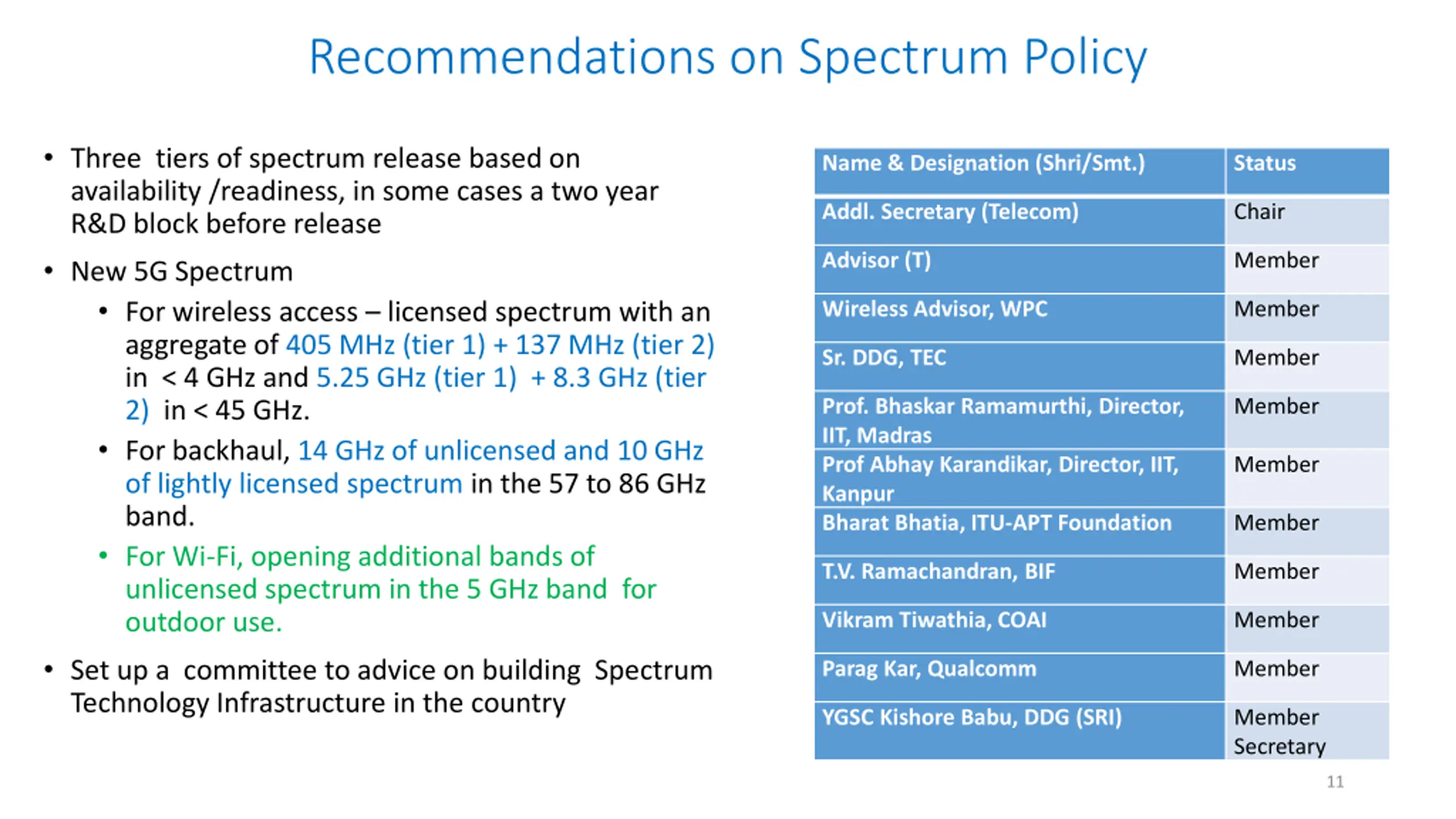 Recommendations on Spectrum Policy

• Three tiers of spectrum release based on availability /readiness, in some cases a two year R&D block before release

• New 5G Spectrum
  • For wireless access – licensed spectrum with an aggregate of 405 MHz (tier 1) + 137 MHz (tier 2) in < 4 GHz and 5.25 GHz (tier 1) + 8.3 GHz (tier 2) in < 45 GHz.
  • For backhaul, 14 GHz of unlicensed and 10 GHz of lightly licensed spectrum in the 57 to 86 GHz band.
  • For Wi-Fi, opening additional bands of unlicensed spectrum in the 5 GHz band for outdoor use.

• Set up a committee to advice on building Spectrum Technology Infrastructure in the country

| Name & Designation (Shri/Smt.) | Status |
|---|---|
| Addl. Secretary (Telecom) | Chair |
| Advisor (T) | Member |
| Wireless Advisor, WPC | Member |
| Sr. DDG, TEC | Member |
| Prof. Bhaskar Ramamurthi, Director, IIT, Madras | Member |
| Prof Abhay Karandikar, Director, IIT, Kanpur | Member |
| Bharat Bhatia, ITU-APT Foundation | Member |
| T.V. Ramachandran, BIF | Member |
| Vikram Tiwathia, COAI | Member |
| Parag Kar, Qualcomm | Member |
| YGSC Kishore Babu, DDG (SRI) | Member Secretary |

11